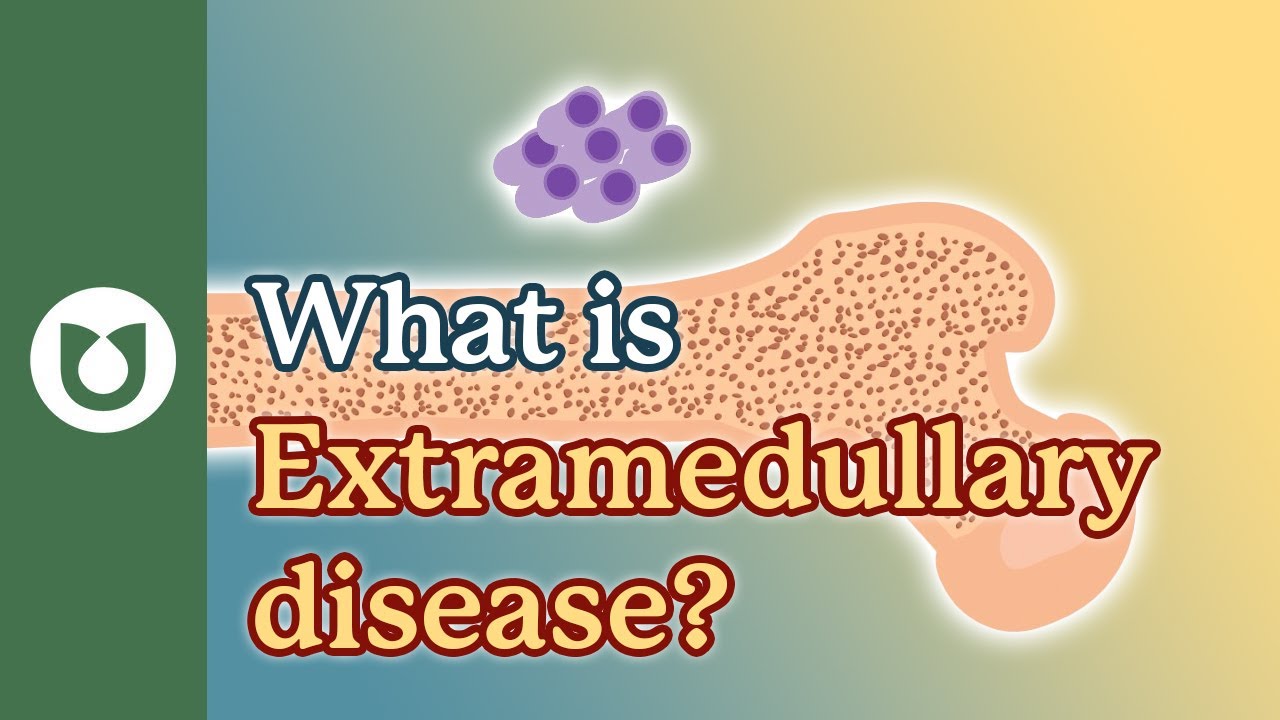 What is
Extramedullary
disease?